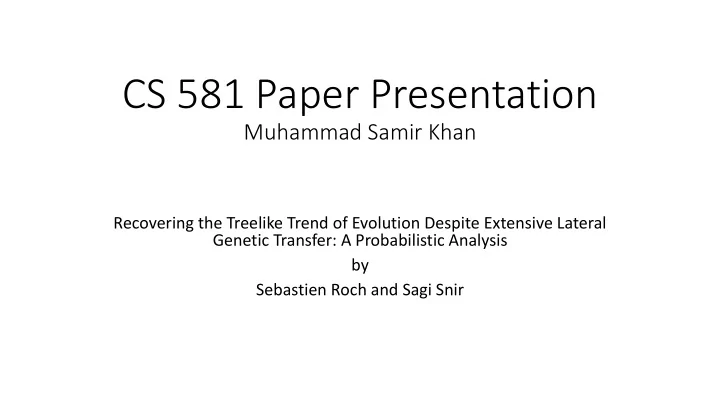 CS 581 Paper Presentation
Muhammad Samir Khan

Recovering the Treelike Trend of Evolution Despite Extensive Lateral Genetic Transfer: A Probabilistic Analysis

by

Sebastien Roch and Sagi Snir